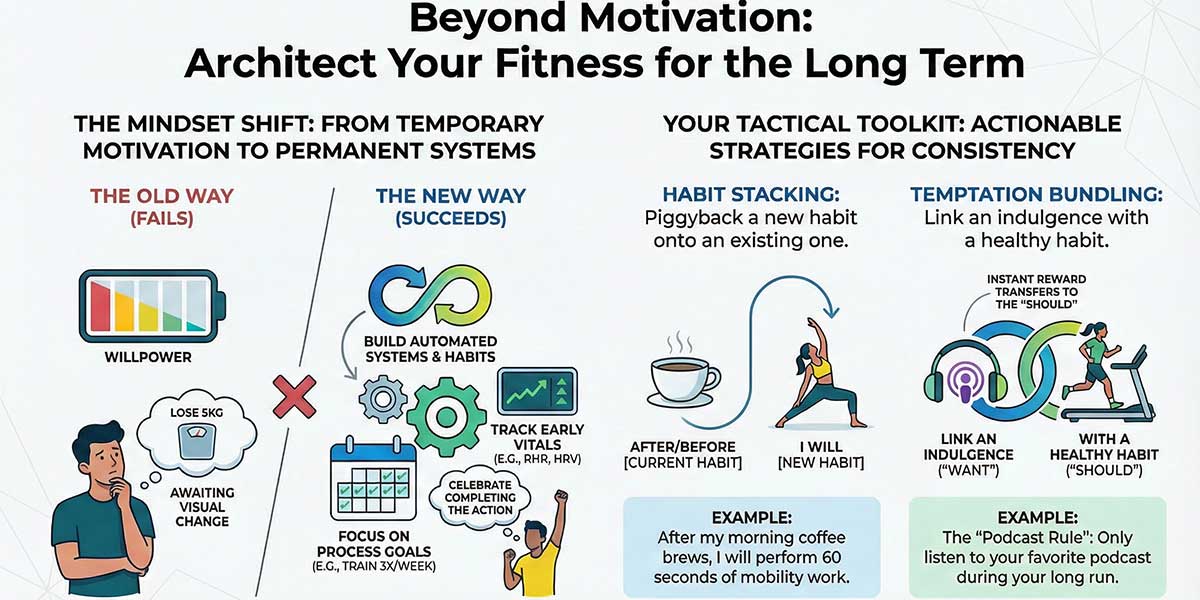 Beyond Motivation: Architect Your Fitness for the Long Term

THE MINDSET SHIFT: FROM TEMPORARY MOTIVATION TO PERMANENT SYSTEMS

THE OLD WAY (FAILS)

WILLPOWER

LOSE 5KG

AWAITING VISUAL CHANGE

THE NEW WAY (SUCCEEDS)

BUILD AUTOMATED SYSTEMS & HABITS

TRACK EARLY VITALS (E.G., RHR, HRV)

FOCUS ON PROCESS GOALS (E.G., TRAIN 3X/WEEK)

CELEBRATE COMPLETING THE ACTION

YOUR TACTICAL TOOLKIT: ACTIONABLE STRATEGIES FOR CONSISTENCY

HABIT STACKING:
Piggyback a new habit onto an existing one.

AFTER/BEFORE [CURRENT HABIT]

I WILL [NEW HABIT]

EXAMPLE:
After my morning coffee brews, I will perform 60 seconds of mobility work.

TEMPTATION BUNDLING:
Link an indulgence with a healthy habit.

INSTANT REWARD TRANSFERS TO THE "SHOULD"

LINK AN INDULGENCE ("WANT")

WITH A HEALTHY HABIT ("SHOULD")

EXAMPLE:
The "Podcast Rule": Only listen to your favorite podcast during your long run.